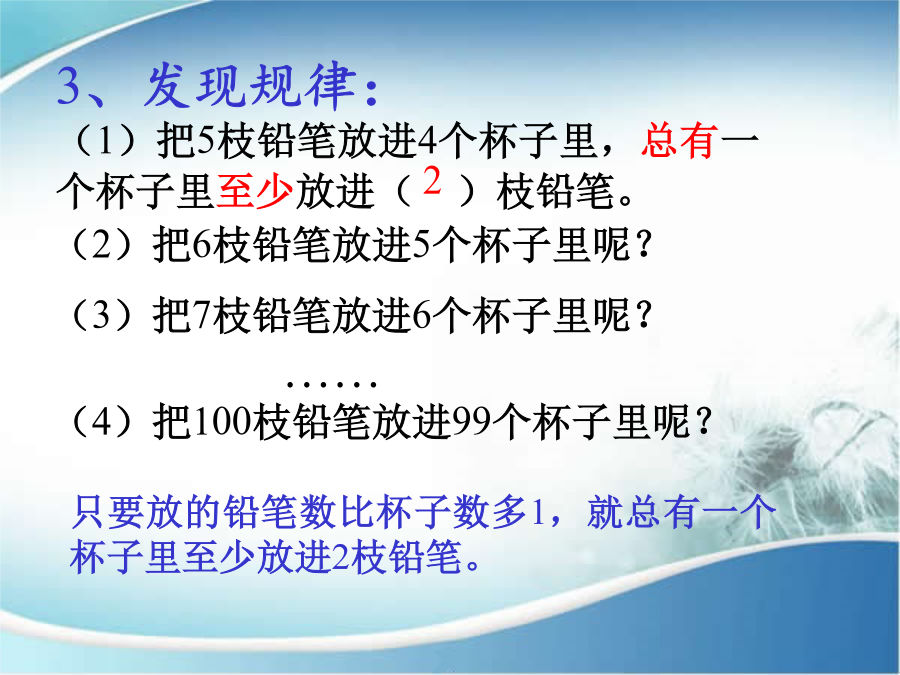 3、发现规律：
（1）把5枝铅笔放进4个杯子里，总有一个杯子里至少放进（ 2 ）枝铅笔。
（2）把6枝铅笔放进5个杯子里呢？
（3）把7枝铅笔放进6个杯子里呢？
……
（4）把100枝铅笔放进99个杯子里呢？

只要放的铅笔数比杯子数多1，就总有一个杯子里至少放进2枝铅笔。